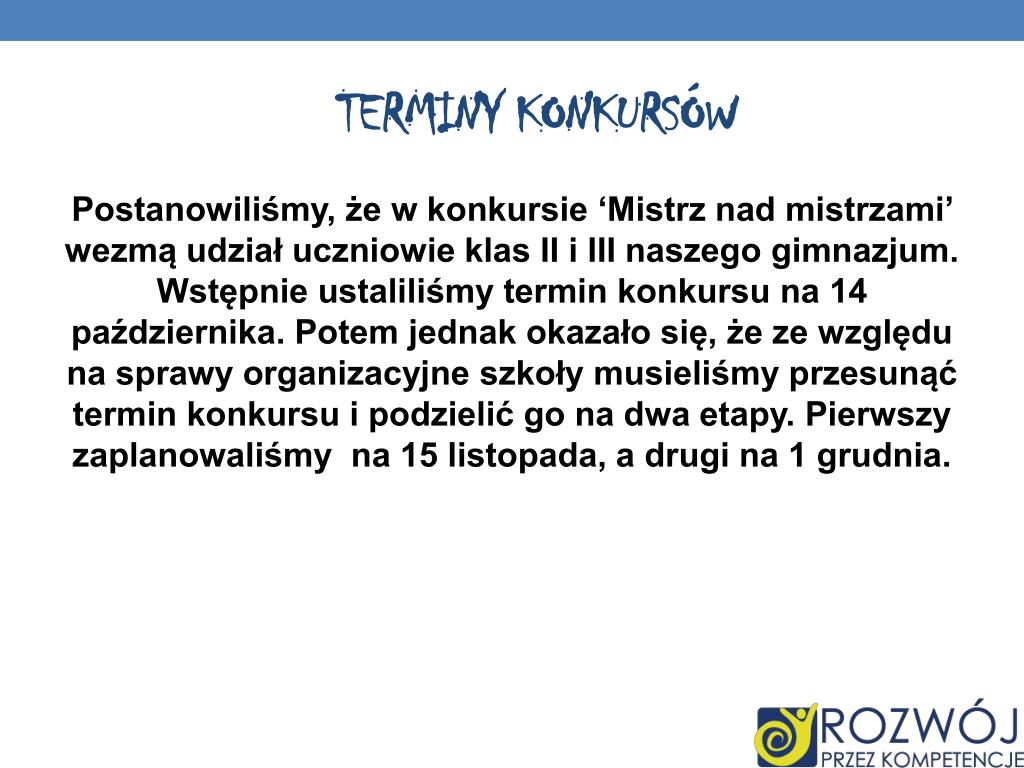 TERMINY KONKURSÓW

Postanowiliśmy, że w konkursie ‘Mistrz nad mistrzami’ wezmą udział uczniowie klas II i III naszego gimnazjum. Wstępnie ustaliliśmy termin konkursu na 14 października. Potem jednak okazało się, że ze względu na sprawy organizacyjne szkoły musieliśmy przesunąć termin konkursu i podzielić go na dwa etapy. Pierwszy zaplanowaliśmy na 15 listopada, a drugi na 1 grudnia.

ROZWÓJ
PRZEZ KOMPETENCJE